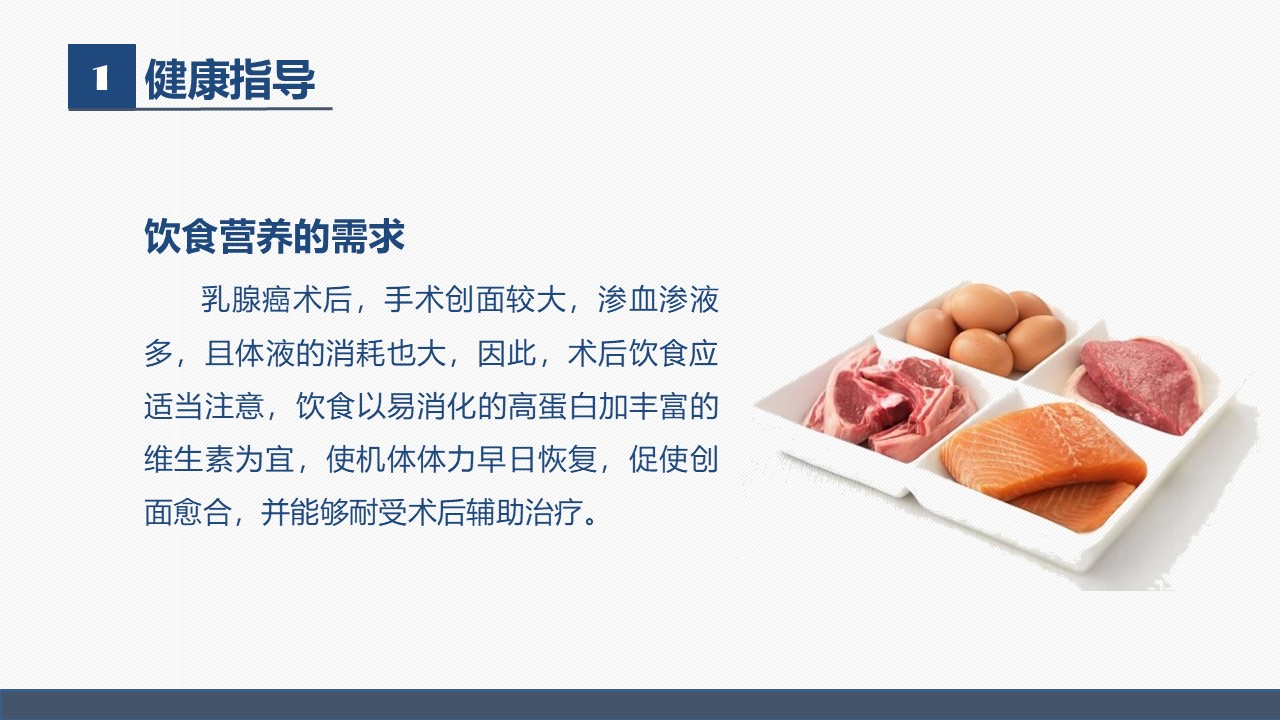 1 健康指导

饮食营养的需求

乳腺癌术后，手术创面较大，渗血渗液多，且体液的消耗也大，因此，术后饮食应适当注意，饮食以易消化的高蛋白加丰富的维生素为宜，使机体体力早日恢复，促使创面愈合，并能够耐受术后辅助治疗。